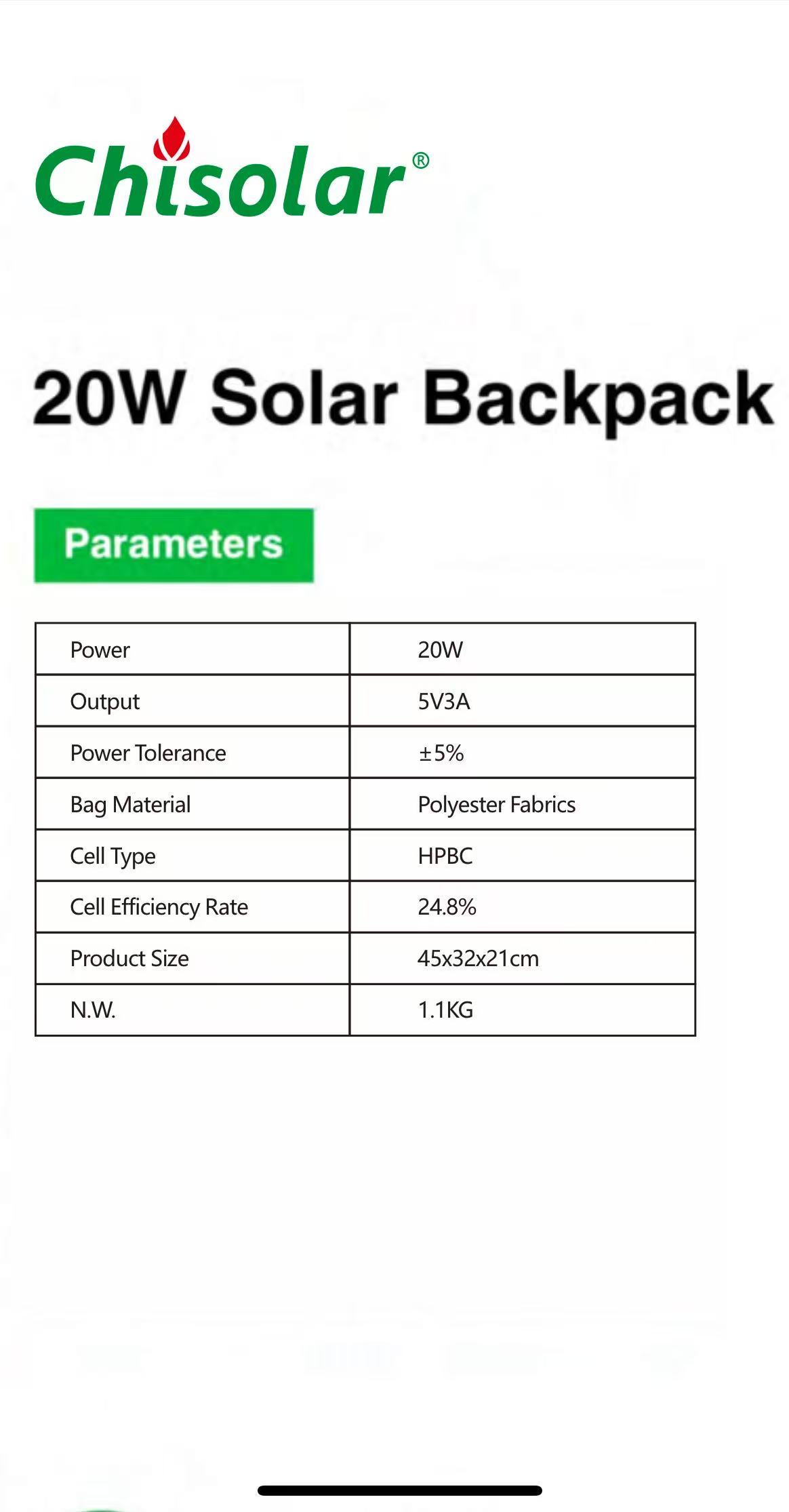 Chisolar®

20W Solar Backpack

Parameters

| Power | 20W |
|---|---|
| Output | 5V3A |
| Power Tolerance | ±5% |
| Bag Material | Polyester Fabrics |
| Cell Type | HPBC |
| Cell Efficiency Rate | 24.8% |
| Product Size | 45x32x21cm |
| N.W. | 1.1KG |